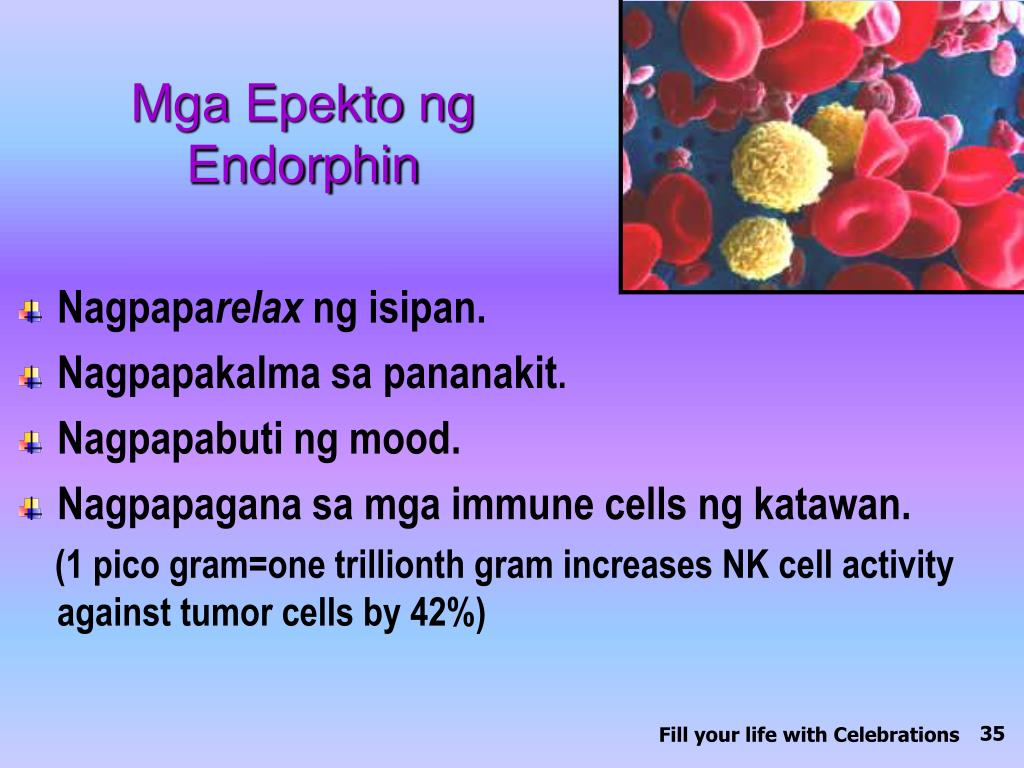 Mga Epekto ng Endorphin

Nagpaparelax ng isipan.

Nagpapakalma sa pananakit.

Nagpapabuti ng mood.

Nagpapagana sa mga immune cells ng katawan.

(1 pico gram=one trillionth gram increases NK cell activity against tumor cells by 42%)

Fill your life with Celebrations 35